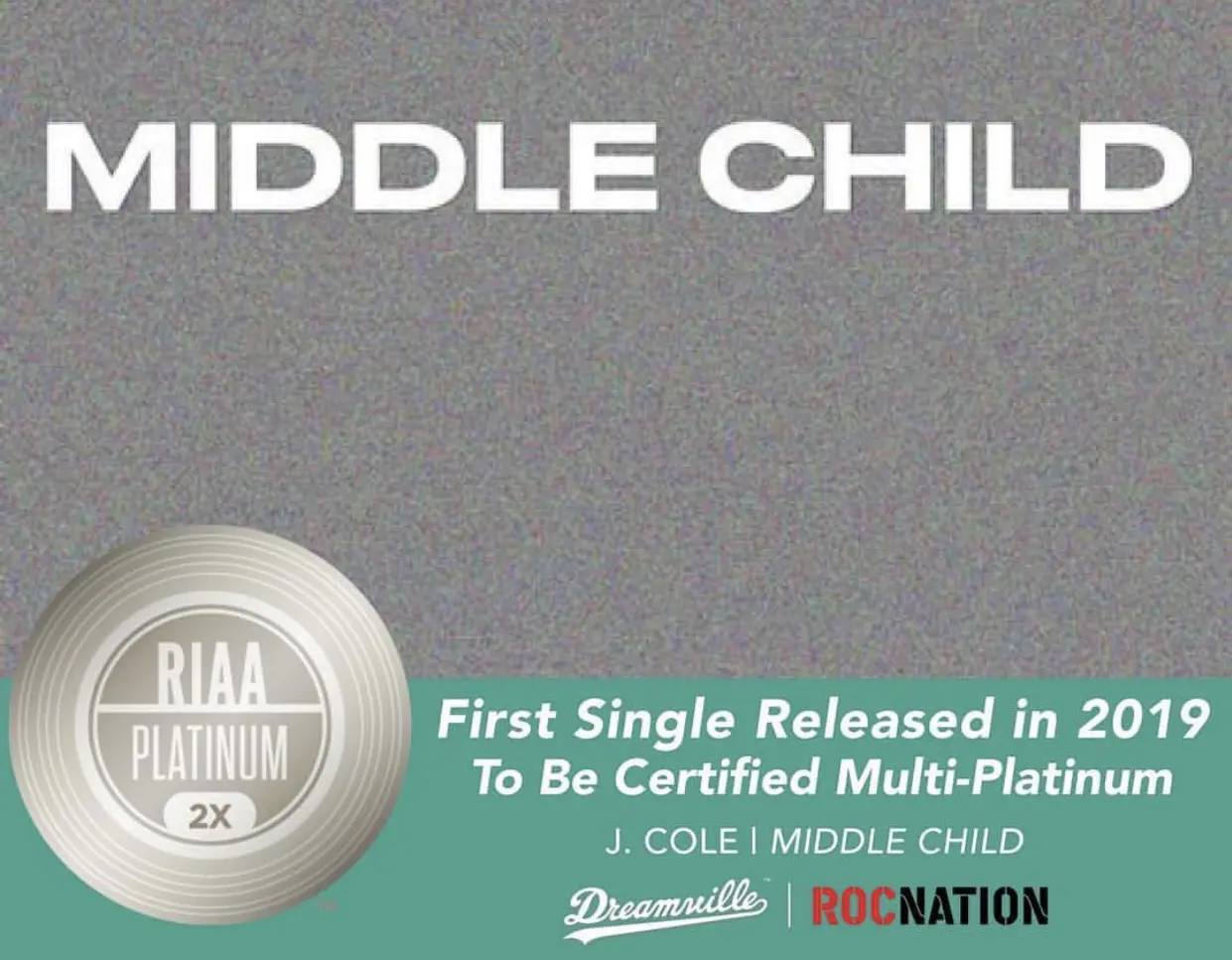 MIDDLE CHILD

RIAA
PLATINUM
2X

First Single Released in 2019
To Be Certified Multi-Platinum

J. COLE | MIDDLE CHILD

Dreamville | ROCNATION